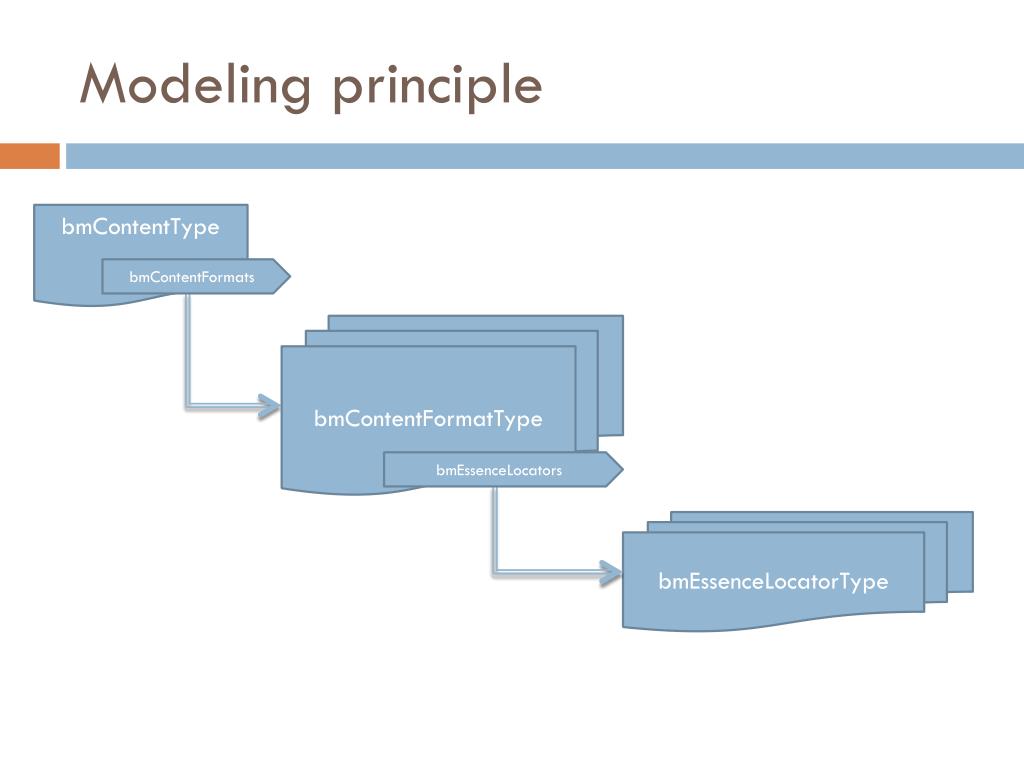 Modeling principle

bmContentType

bmContentFormats

bmContentFormatType

bmEssenceLocators

bmEssenceLocatorType